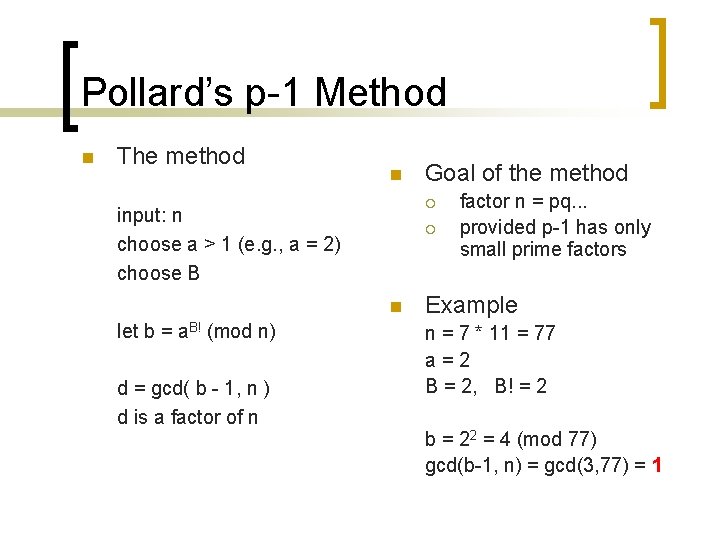 Pollard's p-1 Method

The method

input: n
choose a > 1 (e.g., a = 2)
choose B

let b = $a^{B!}$ (mod n)

d = gcd( b - 1, n )
d is a factor of n

Goal of the method
factor n = pq...
provided p-1 has only small prime factors

Example
n = 7 * 11 = 77
a = 2
B = 2,   B! = 2

b = $2^2$ = 4 (mod 77)
gcd(b-1, n) = gcd(3,77) = 1